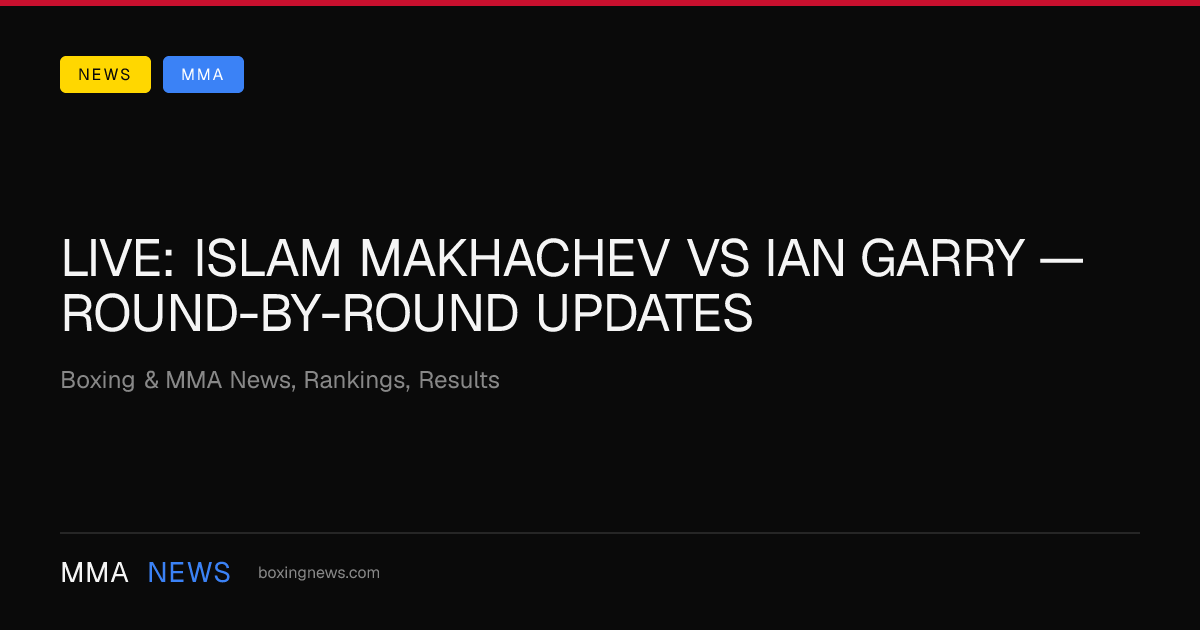 NEWS MMA

LIVE: ISLAM MAKHACHEV VS IAN GARRY — ROUND-BY-ROUND UPDATES

Boxing & MMA News, Rankings, Results

MMA NEWS boxingnews.com